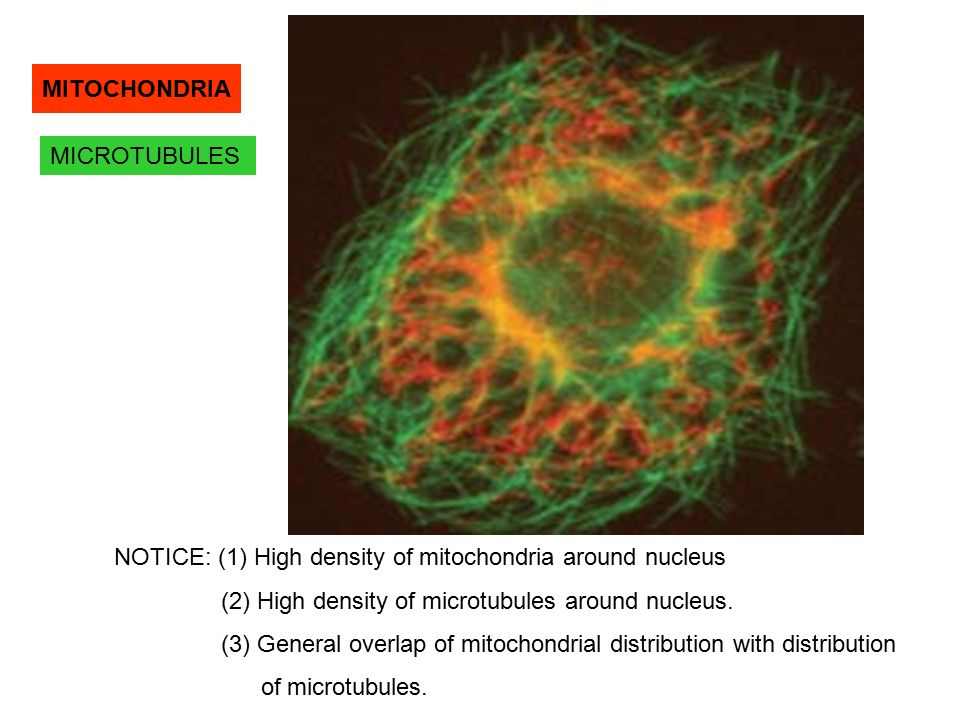 MITOCHONDRIA

MICROTUBULES

NOTICE: (1) High density of mitochondria around nucleus

(2) High density of microtubules around nucleus.

(3) General overlap of mitochondrial distribution with distribution of microtubules.